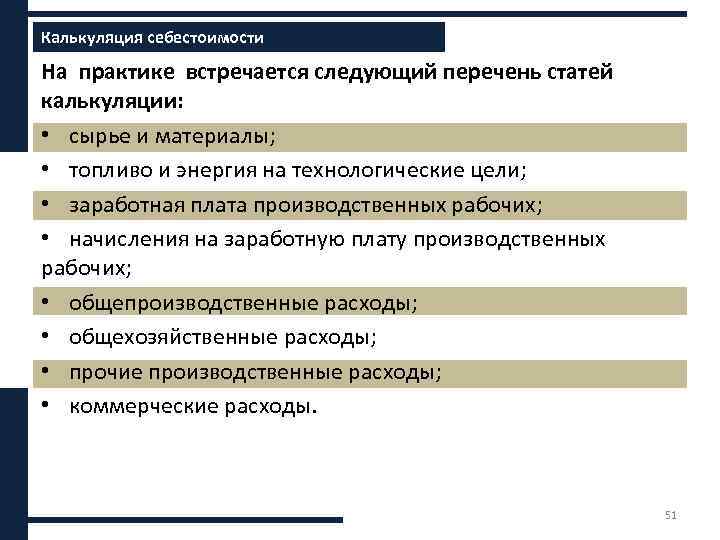 Калькуляция себестоимости

На практике встречается следующий перечень статей калькуляции:

• сырье и материалы;
• топливо и энергия на технологические цели;
• заработная плата производственных рабочих;
• начисления на заработную плату производственных рабочих;
• общепроизводственные расходы;
• общехозяйственные расходы;
• прочие производственные расходы;
• коммерческие расходы.

51